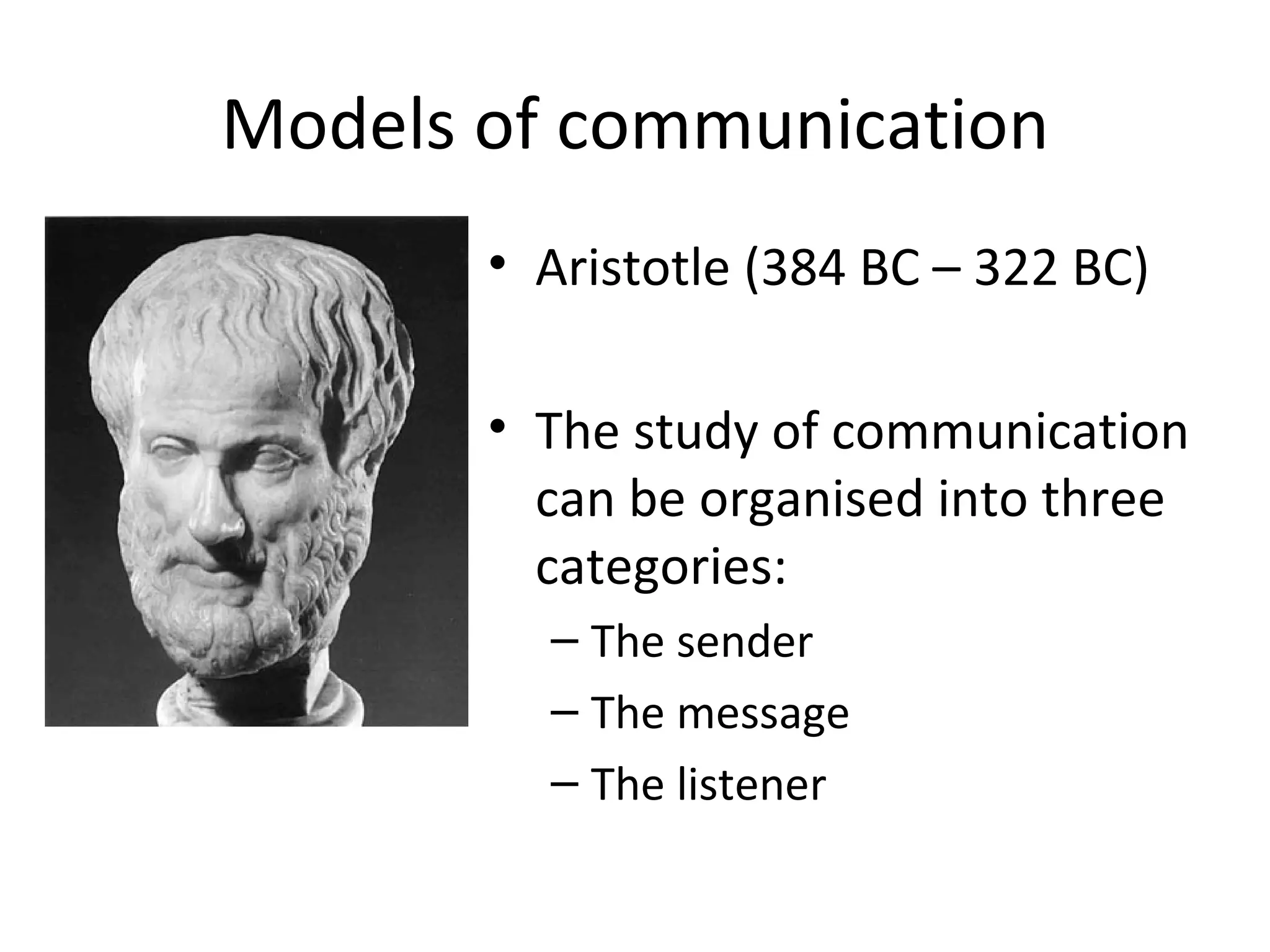 Models of communication

• Aristotle (384 BC – 322 BC)

• The study of communication can be organised into three categories:
– The sender
– The message
– The listener